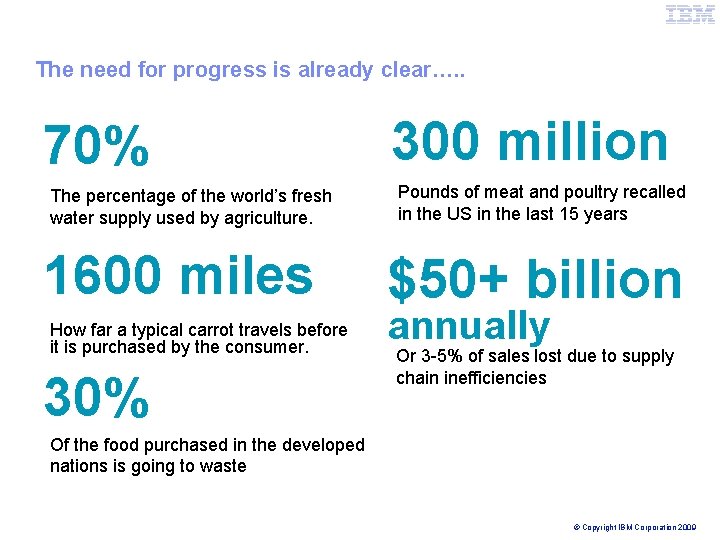 IBM

The need for progress is already clear…..

70%

The percentage of the world's fresh water supply used by agriculture.

1600 miles

How far a typical carrot travels before it is purchased by the consumer.

30%

Of the food purchased in the developed nations is going to waste

300 million

Pounds of meat and poultry recalled in the US in the last 15 years

$50+ billion annually

Or 3-5% of sales lost due to supply chain inefficiencies

© Copyright IBM Corporation 2009